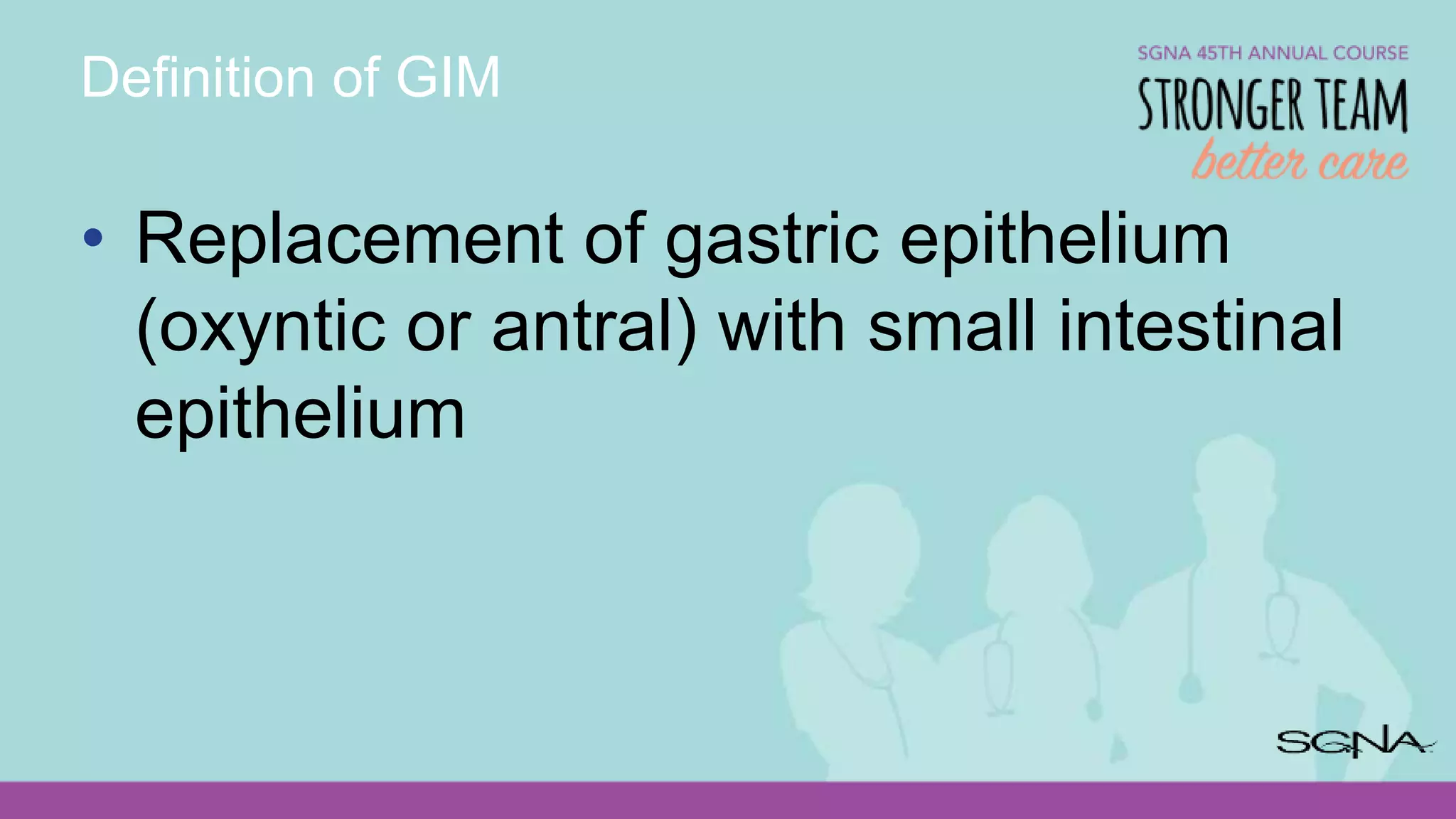 Definition of GIM

SGNA 45TH ANNUAL COURSE
STRONGER TEAM
better care

• Replacement of gastric epithelium (oxyntic or antral) with small intestinal epithelium

SGNA